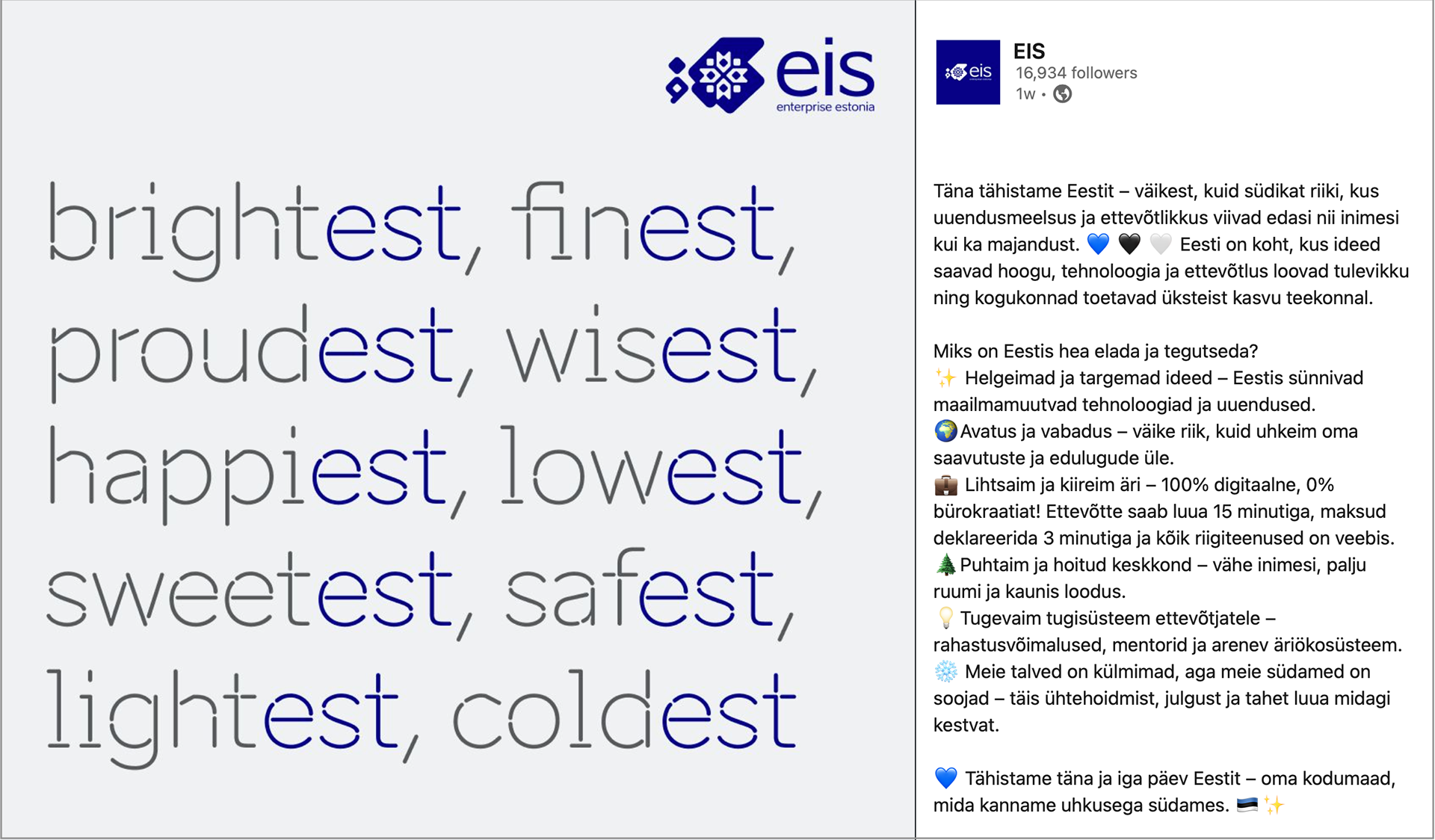 eis
enterprise estonia

brightest, finest,
proudest, wisest,
happiest, lowest,
sweetest, safest,
lightest, coldest

eis

EIS
16,934 followers
1w •

Täna tähistame Eestit – väikest, kuid südikat riiki, kus uuendusmeelsus ja ettevõtlikkus viivad edasi nii inimesi kui ka majandust. 💙 🖤 🤍 Eesti on koht, kus ideed saavad hoogu, tehnoloogia ja ettevõtlus loovad tulevikku ning kogukonnad toetavad üksteist kasvu teekonnal.

Miks on Eestis hea elada ja tegutseda?
✨ Helgeimad ja targemad ideed – Eestis sünnivad maailmamuutvad tehnoloogiad ja uuendused.
🌍 Avatus ja vabadus – väike riik, kuid uhkeim oma saavutuste ja edulugude üle.
💼 Lihtsaim ja kiireim äri – 100% digitaalne, 0% bürokraatiat! Ettevõtte saab luua 15 minutiga, maksud deklareerida 3 minutiga ja kõik riigiteenused on veebis.
🌲 Puhtaim ja hoitud keskkond – vähe inimesi, palju ruumi ja kaunis loodus.
💡 Tugevaim tugisüsteem ettevõtjatele – rahastusvõimalused, mentorid ja arenev äriökosüsteem.
❄️ Meie talved on külmimad, aga meie südamed on soojad – täis ühtehoidmist, julgust ja tahet luua midagi kestvat.

💙 Tähistame täna ja iga päev Eestit – oma kodumaad, mida kanname uhkusega südames. 🇪🇪 ✨